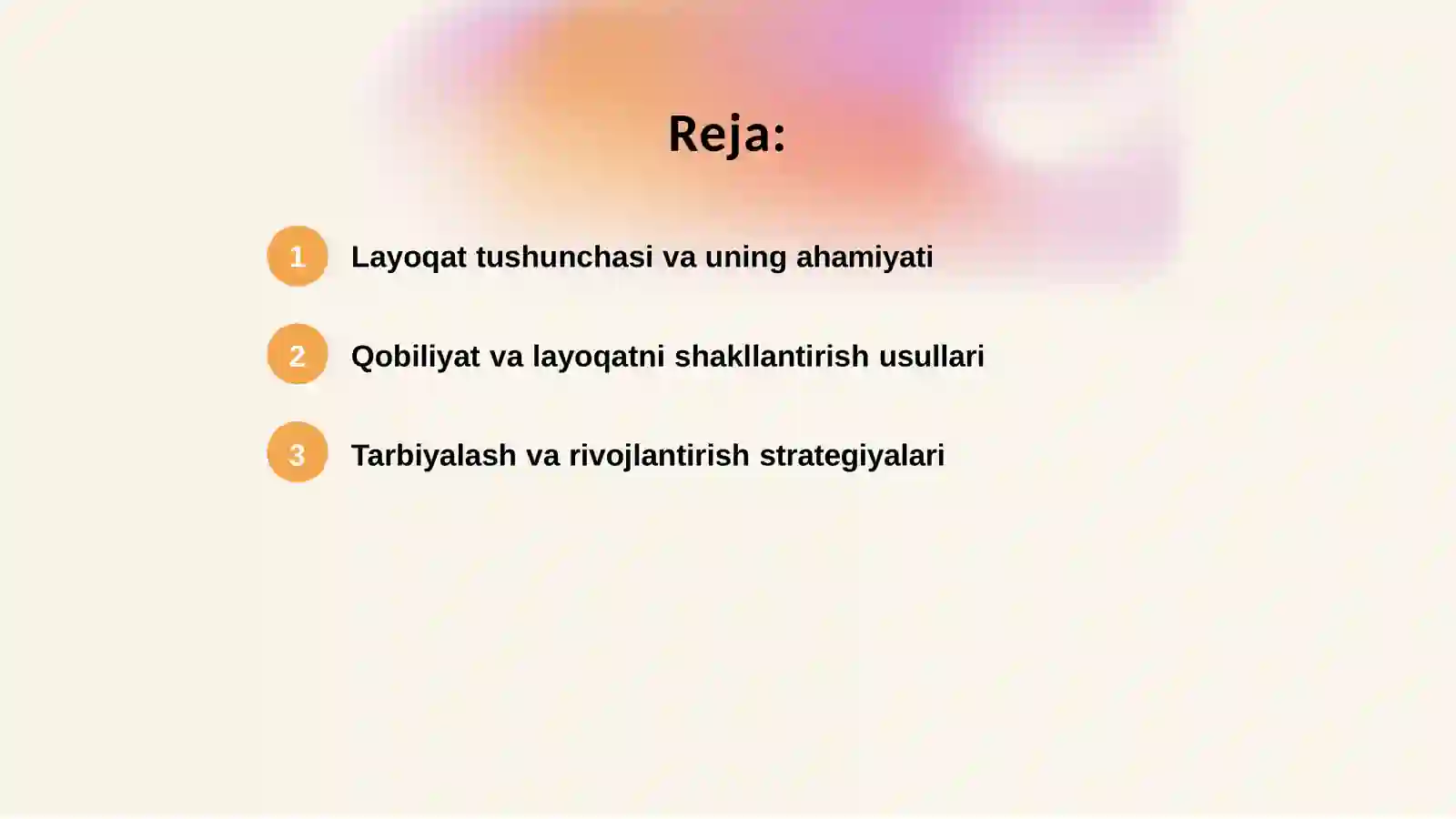 Reja:

1 Layoqat tushunchasi va uning ahamiyati

2 Qobiliyat va layoqatni shakllantirish usullari

3 Tarbiyalash va rivojlantirish strategiyalari